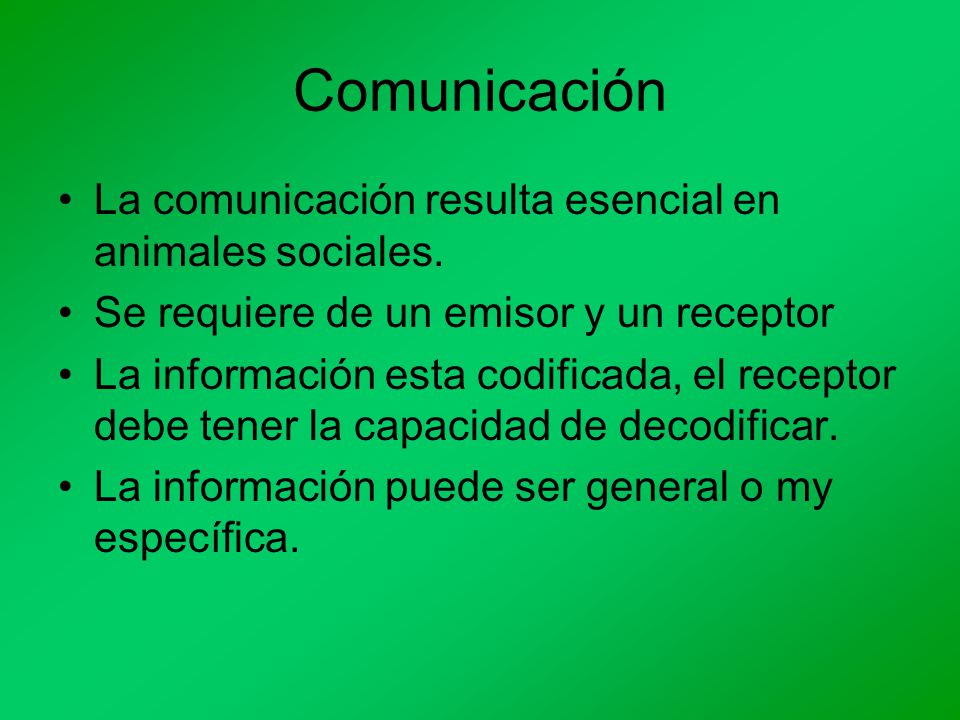 Comunicación

• La comunicación resulta esencial en animales sociales.
• Se requiere de un emisor y un receptor
• La información esta codificada, el receptor debe tener la capacidad de decodificar.
• La información puede ser general o my específica.